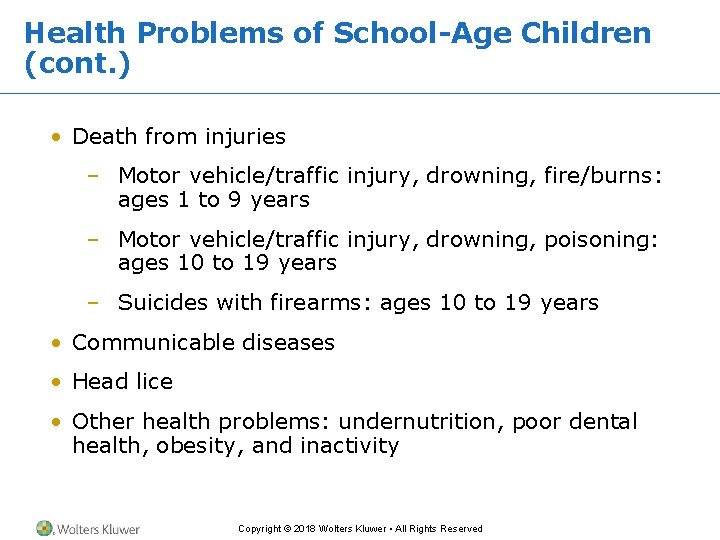 Health Problems of School-Age Children (cont.)

• Death from injuries

– Motor vehicle/traffic injury, drowning, fire/burns: ages 1 to 9 years

– Motor vehicle/traffic injury, drowning, poisoning: ages 10 to 19 years

– Suicides with firearms: ages 10 to 19 years

• Communicable diseases

• Head lice

• Other health problems: undernutrition, poor dental health, obesity, and inactivity

Wolters Kluwer

Copyright © 2018 Wolters Kluwer • All Rights Reserved